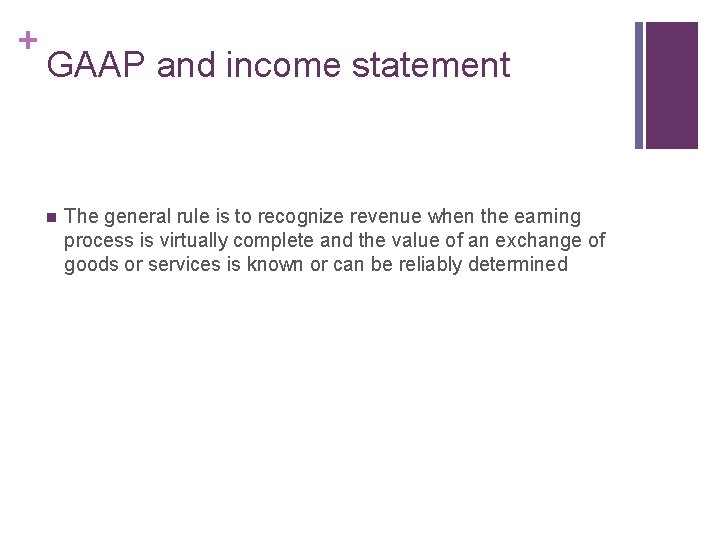 +
GAAP and income statement

■ The general rule is to recognize revenue when the earning process is virtually complete and the value of an exchange of goods or services is known or can be reliably determined